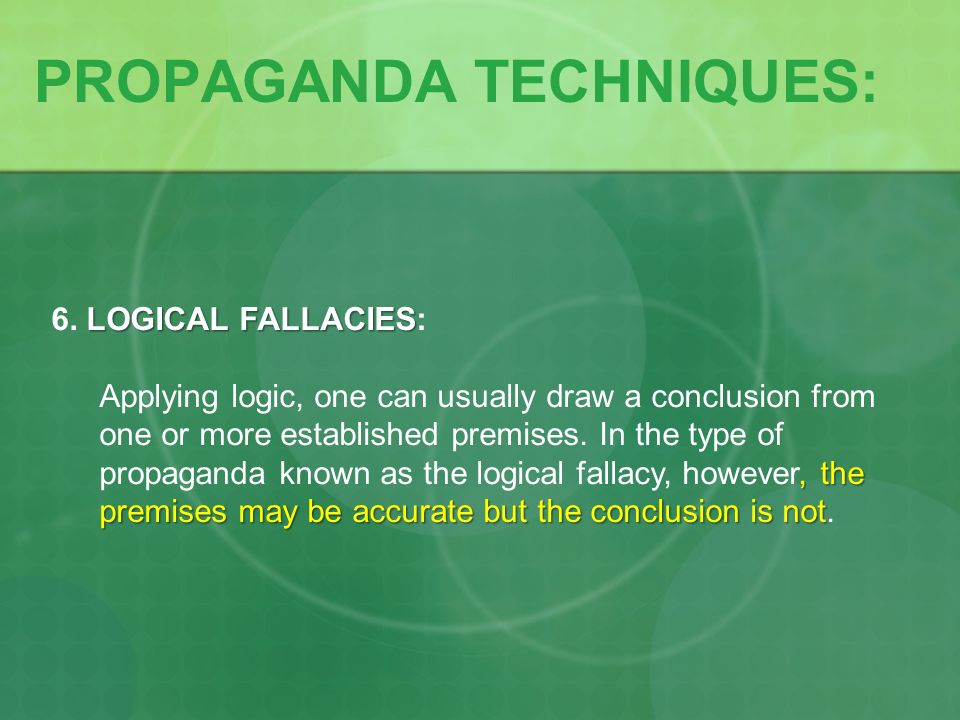 PROPAGANDA TECHNIQUES:

6. LOGICAL FALLACIES:

Applying logic, one can usually draw a conclusion from one or more established premises. In the type of propaganda known as the logical fallacy, however, the premises may be accurate but the conclusion is not.